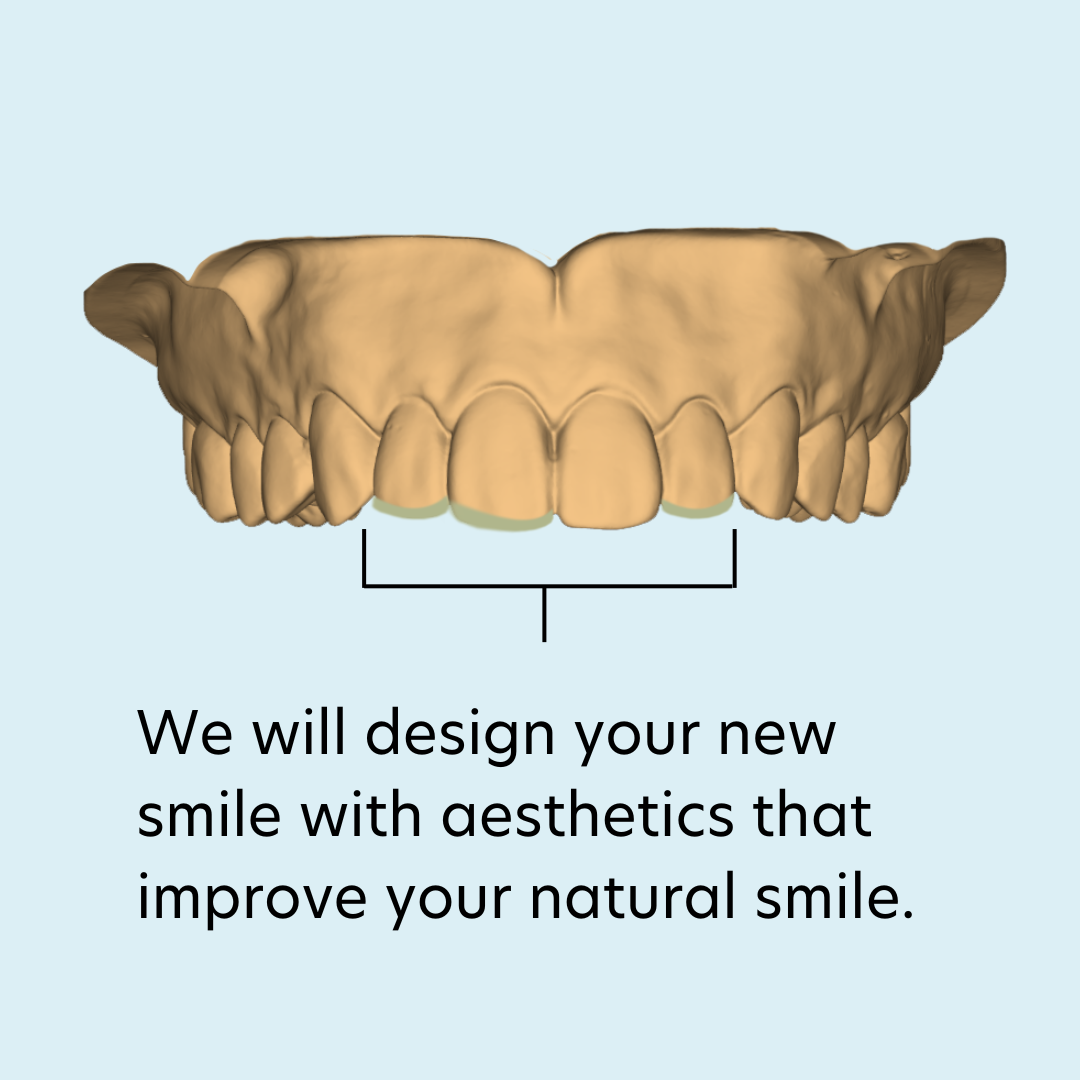 We will design your new smile with aesthetics that improve your natural smile.